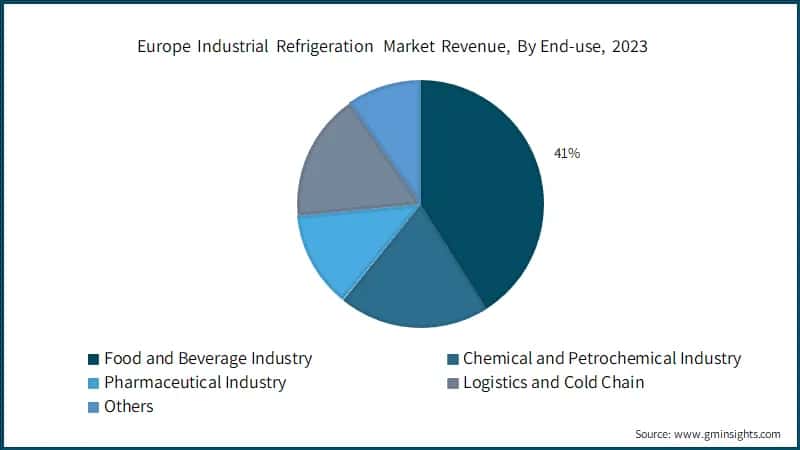 Europe Industrial Refrigeration Market Revenue, By End-use, 2023

41%

Food and Beverage Industry
Chemical and Petrochemical Industry
Pharmaceutical Industry
Logistics and Cold Chain
Others

Source: www.gminsights.com